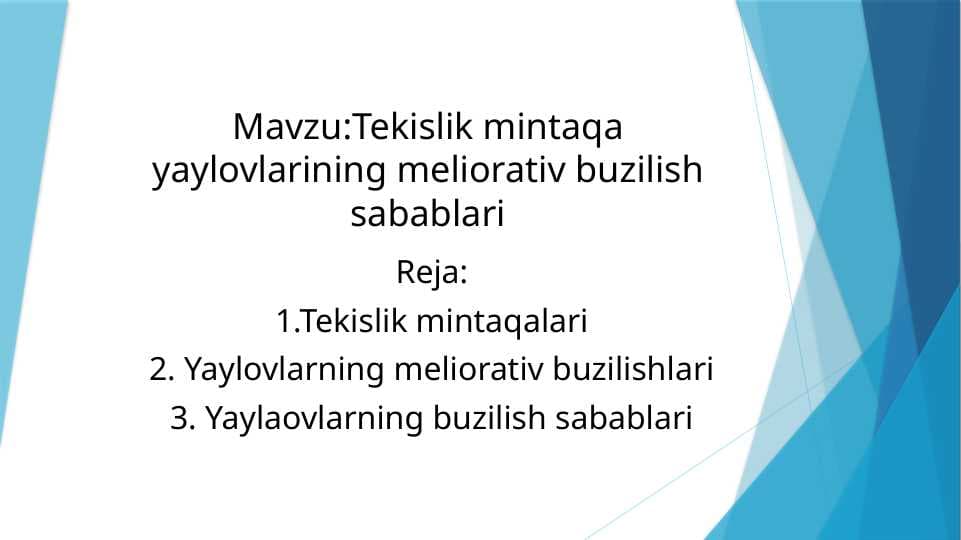 Mavzu:Tekislik mintaqa yaylovlarining meliorativ buzilish sabablari

Reja:

1.Tekislik mintaqalari

2. Yaylovlarning meliorativ buzilishlari

3. Yaylaovlarning buzilish sabablari